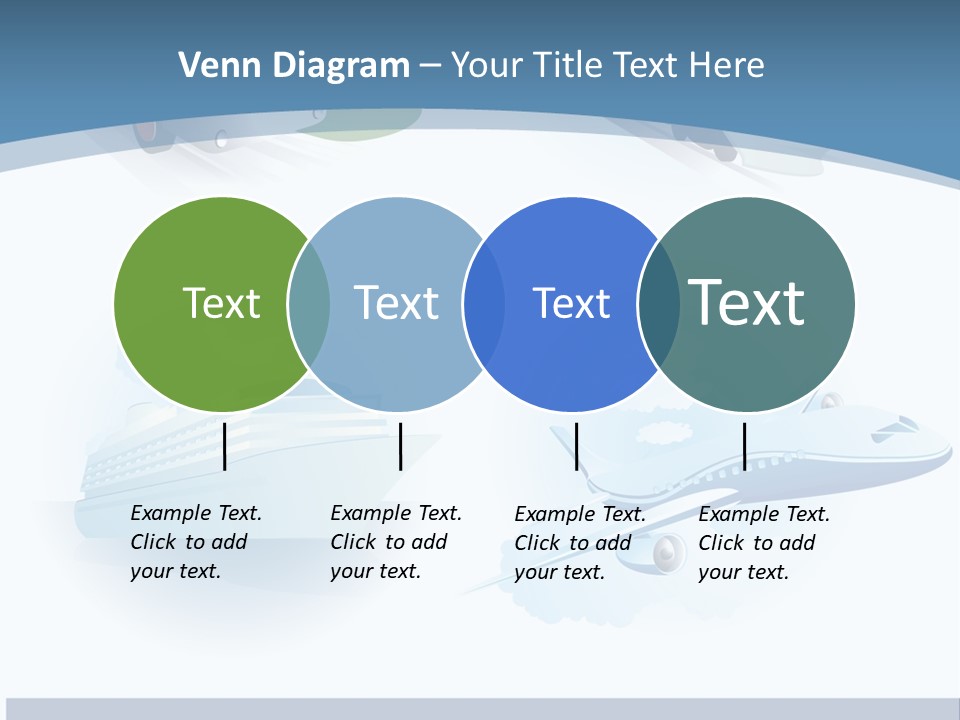 Venn Diagram – Your Title Text Here

Text

Text

Text

Text

Example Text. Click to add your text.

Example Text. Click to add your text.

Example Text. Click to add your text.

Example Text. Click to add your text.